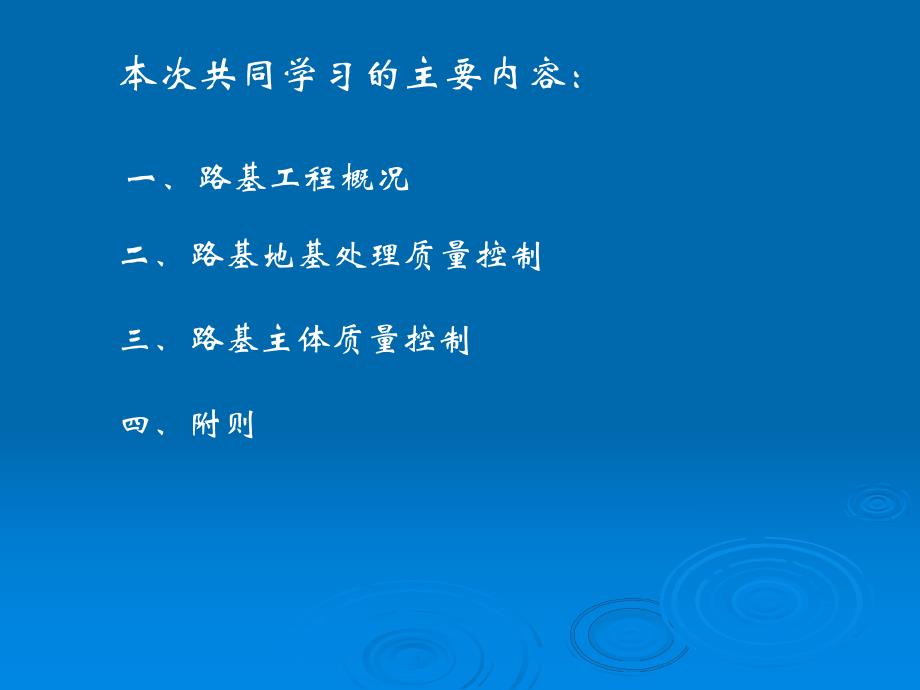 本次共同学习的主要内容：

一、路基工程概况

二、路基地基处理质量控制

三、路基主体质量控制

四、附则